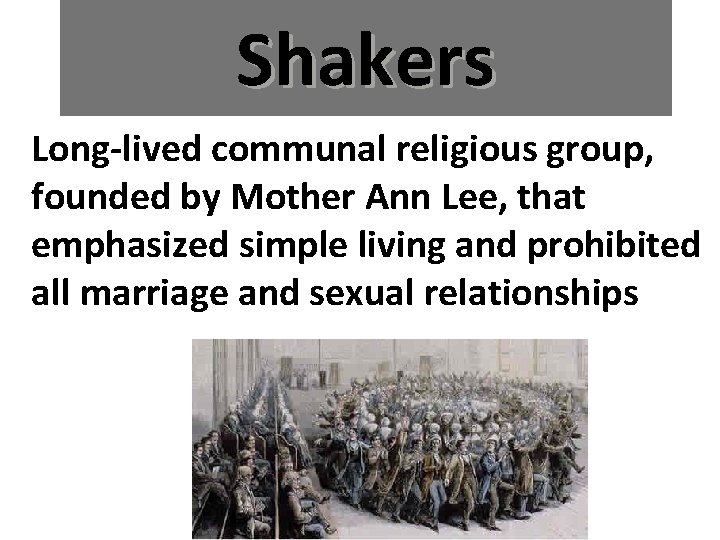 Shakers

Long-lived communal religious group, founded by Mother Ann Lee, that emphasized simple living and prohibited all marriage and sexual relationships